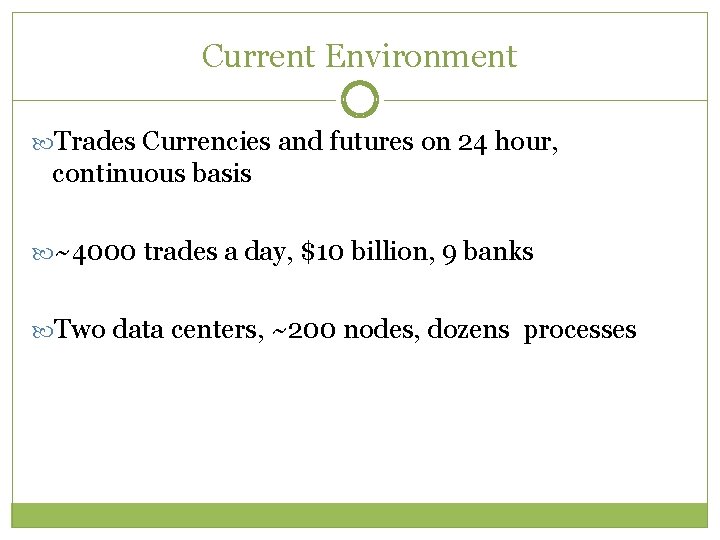 Current Environment

Trades Currencies and futures on 24 hour, continuous basis

~4000 trades a day, \$10 billion, 9 banks

Two data centers, ~200 nodes, dozens processes